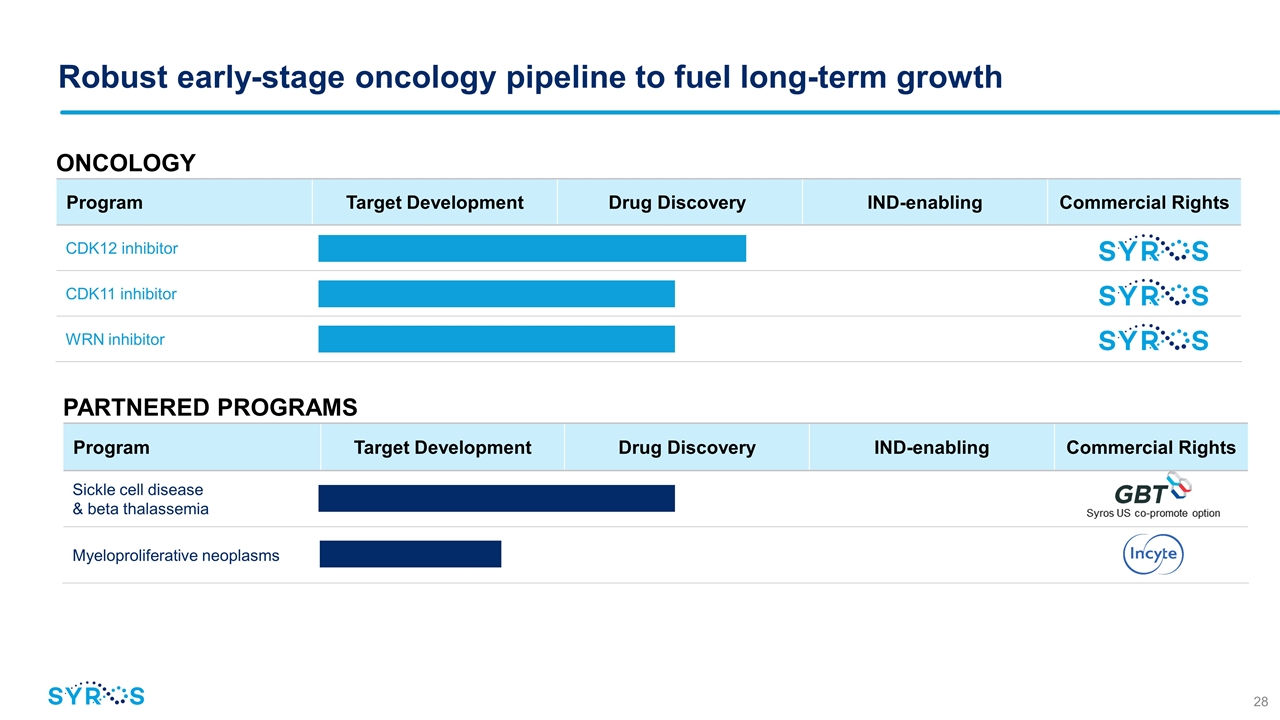 Robust early-stage oncology pipeline to fuel long-term growth

ONCOLOGY

| Program | Target Development | Drug Discovery | IND-enabling | Commercial Rights |
|---|---|---|---|---|
| CDK12 inhibitor | | | | SYROS |
| CDK11 inhibitor | | | | SYROS |
| WRN inhibitor | | | | SYROS |

PARTNERED PROGRAMS

| Program | Target Development | Drug Discovery | IND-enabling | Commercial Rights |
|---|---|---|---|---|
| Sickle cell disease & beta thalassemia | | | | GBT Syros US co-promote option |
| Myeloproliferative neoplasms | | | | Incyte |

SYROS

28